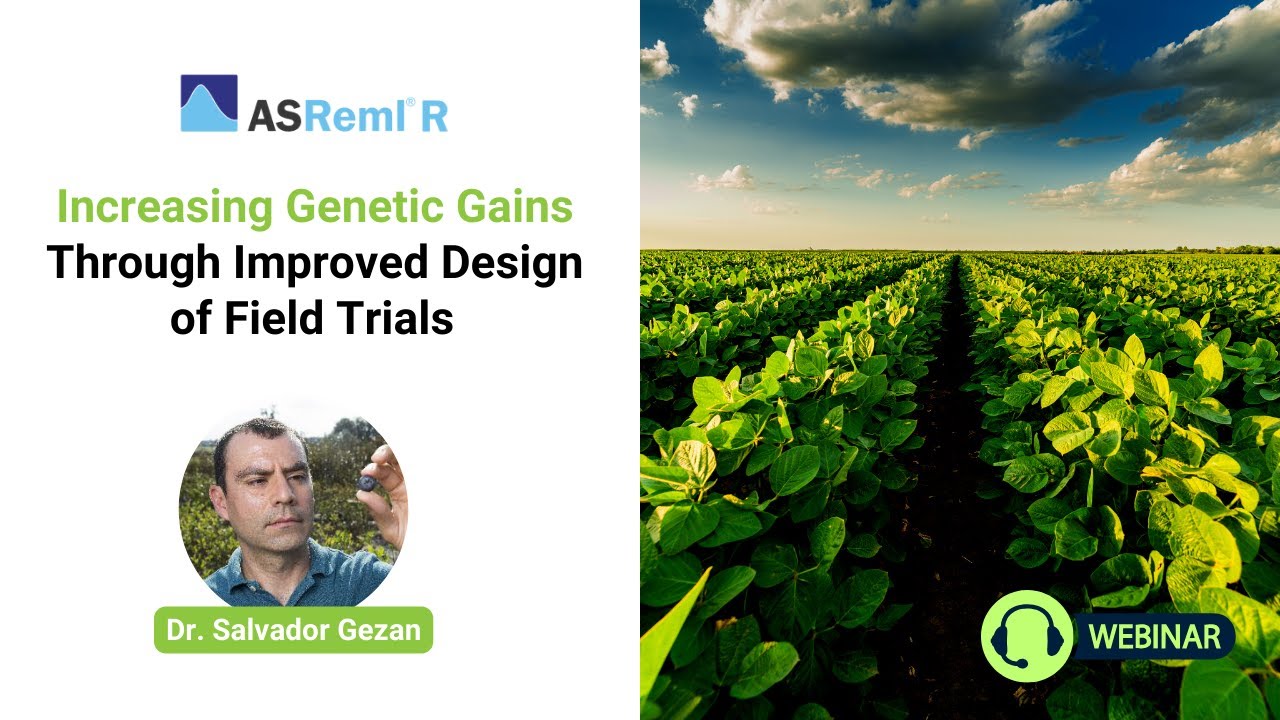 ASReml® R

Increasing Genetic Gains Through Improved Design of Field Trials

Dr. Salvador Gezan

WEBINAR